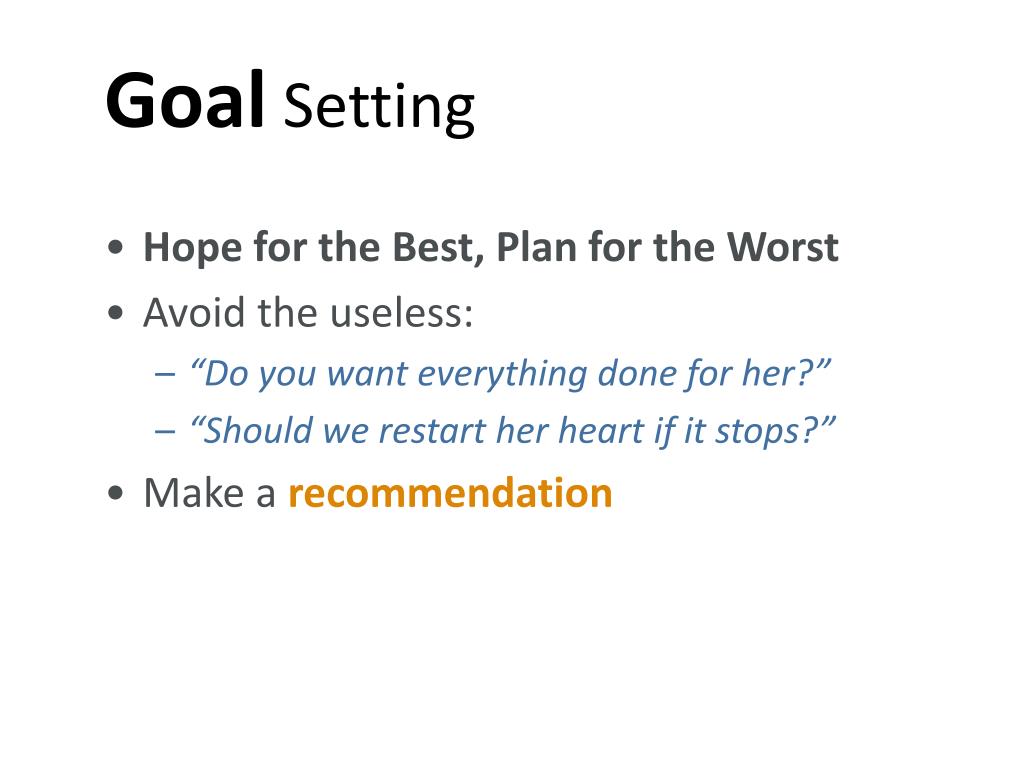 Goal Setting

• Hope for the Best, Plan for the Worst
• Avoid the useless:
– “Do you want everything done for her?”
– “Should we restart her heart if it stops?”
• Make a recommendation